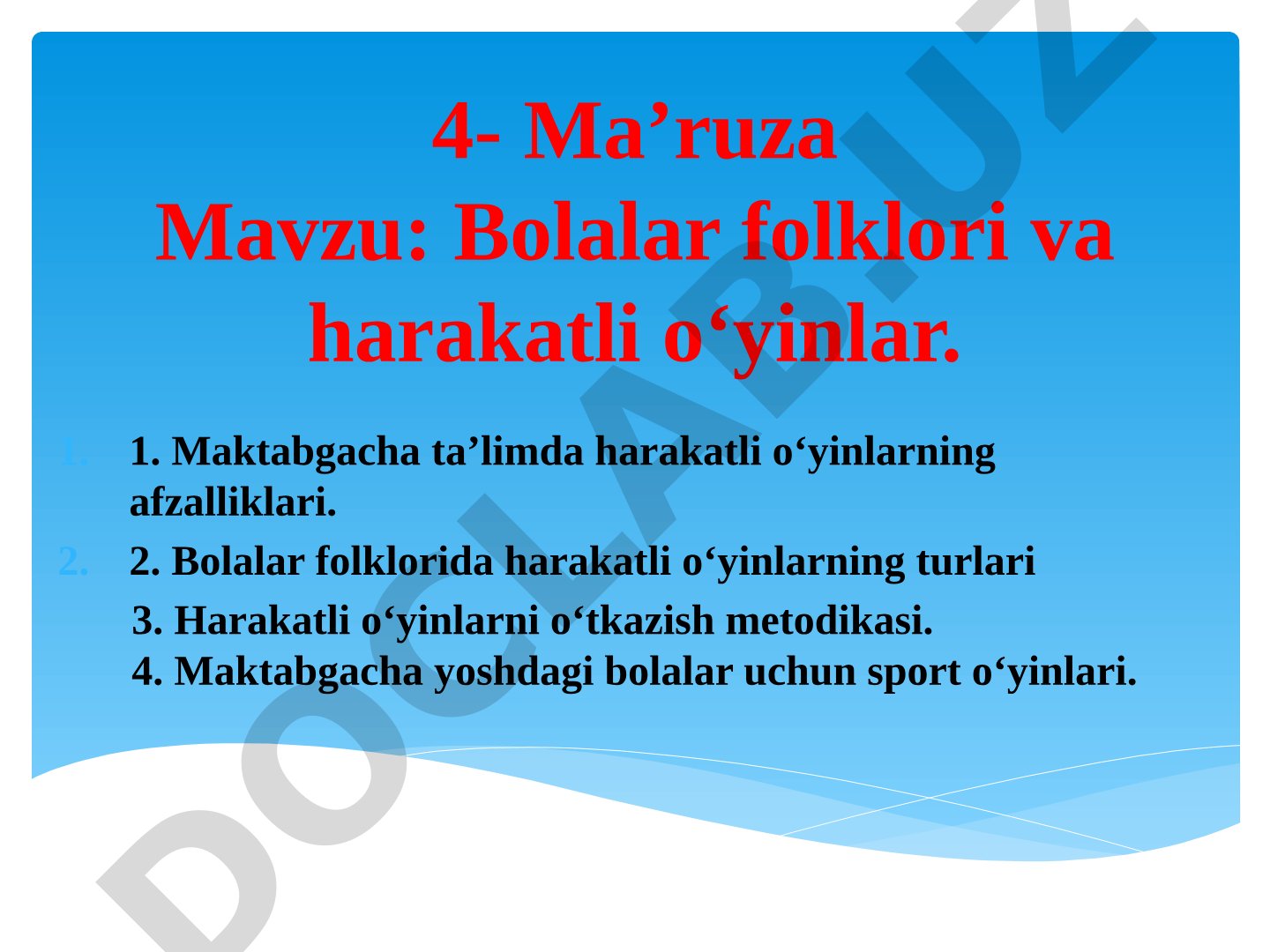 4- Ma’ruza
Mavzu: Bolalar folklori va harakatli o‘yinlar.

1. 1. Maktabgacha ta’limda harakatli o‘yinlarning afzalliklari.

2. 2. Bolalar folklorida harakatli o‘yinlarning turlari

3. Harakatli o‘yinlarni o‘tkazish metodikasi.
4. Maktabgacha yoshdagi bolalar uchun sport o‘yinlari.

DOCLAB.UZ